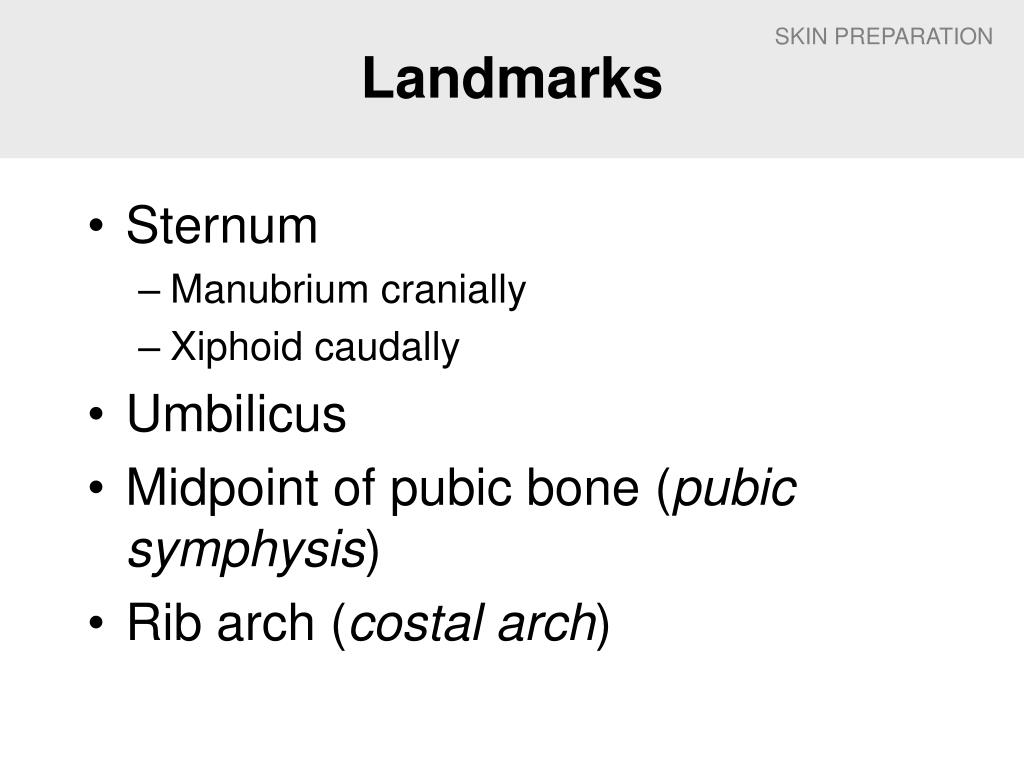 SKIN PREPARATION

Landmarks

• Sternum
– Manubrium cranially
– Xiphoid caudally
• Umbilicus
• Midpoint of pubic bone (pubic symphysis)
• Rib arch (costal arch)